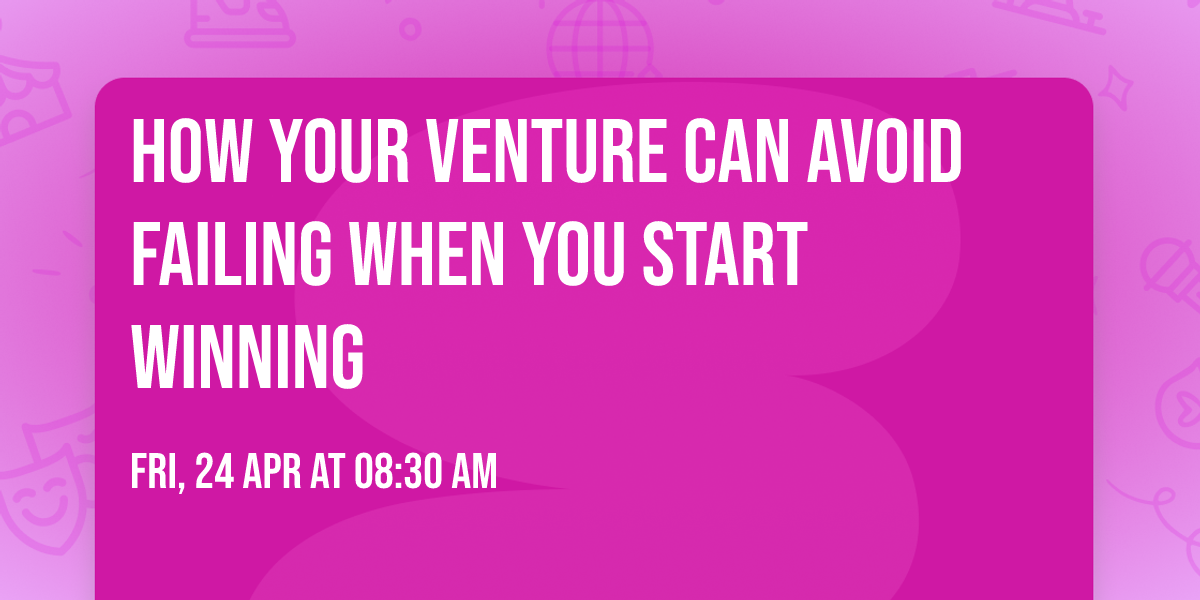 HOW YOUR VENTURE CAN AVOID FAILING WHEN YOU START WINNING

FRI, 24 APR AT 08:30 AM